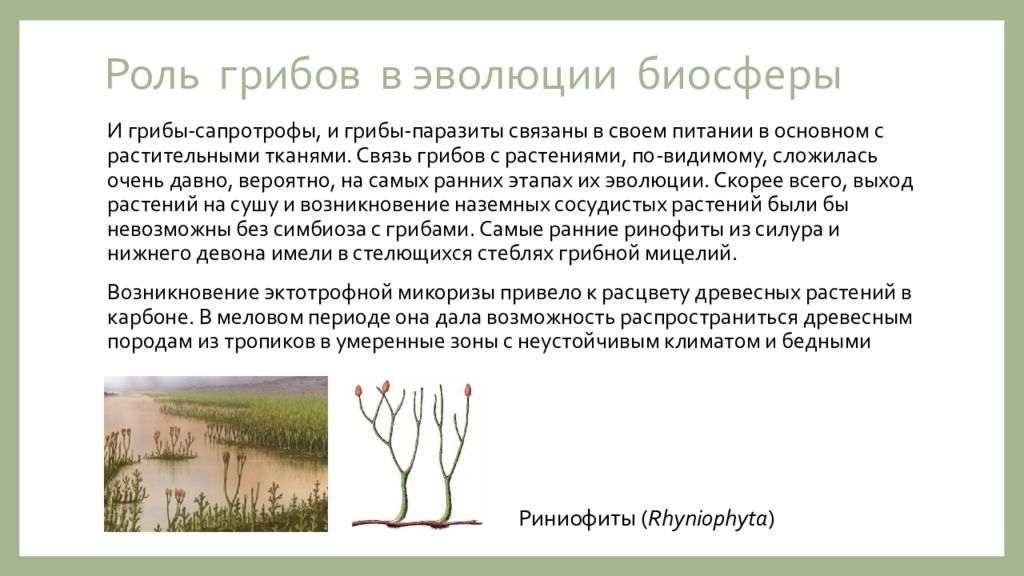 Роль грибов в эволюции биосферы

И грибы-сапротрофы, и грибы-паразиты связаны в своем питании в основном с растительными тканями. Связь грибов с растениями, по-видимому, сложилась очень давно, вероятно, на самых ранних этапах их эволюции. Скорее всего, выход растений на сушу и возникновение наземных сосудистых растений были бы невозможны без симбиоза с грибами. Самые ранние ринофиты из силура и нижнего девона имели в стелющихся стеблях грибной мицелий.

Возникновение эктотрофной микоризы привело к расцвету древесных растений в карбоне. В меловом периоде она дала возможность распространиться древесным породам из тропиков в умеренные зоны с неустойчивым климатом и бедными

Риниофиты (Rhyniophyta)